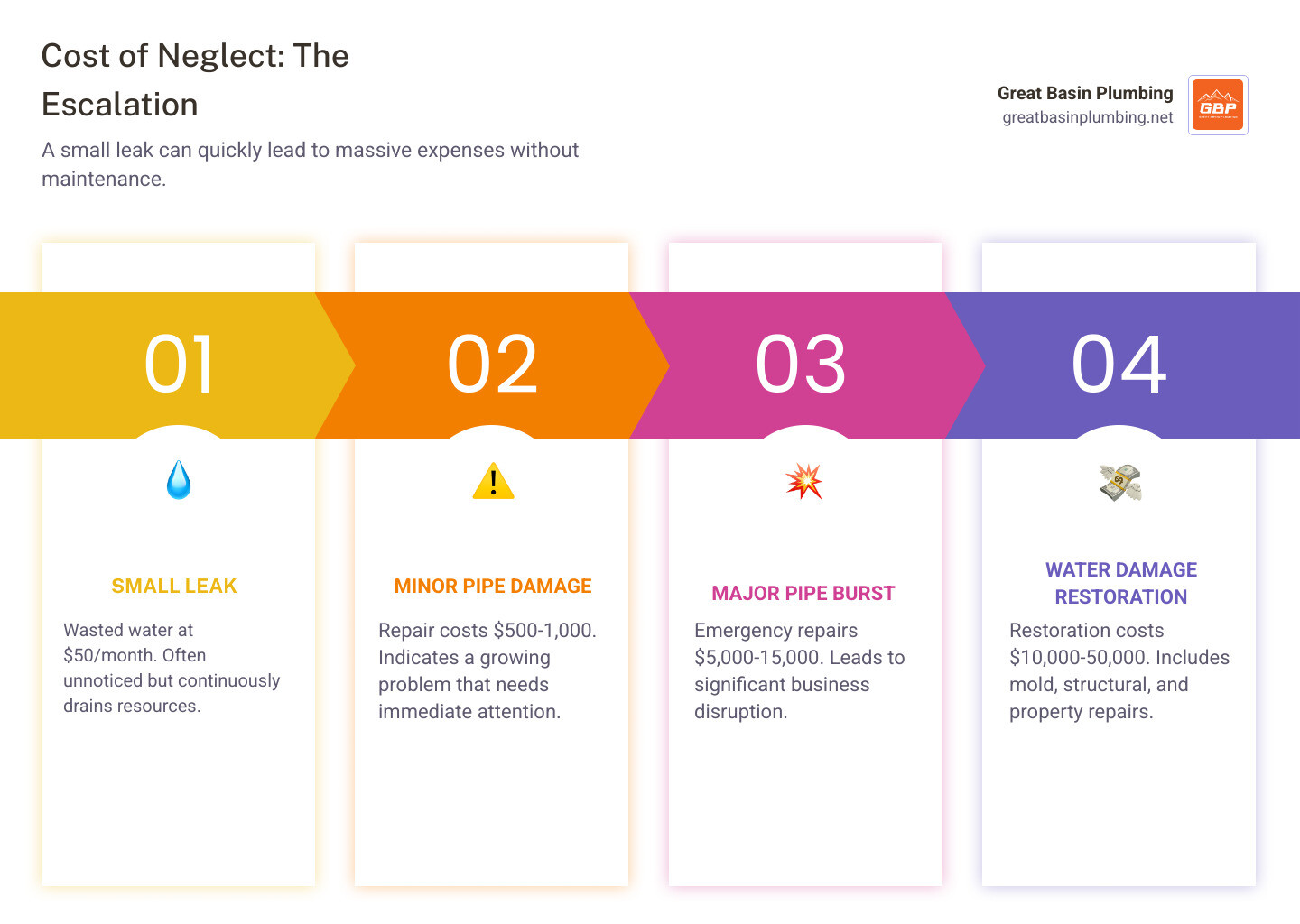 Cost of Neglect: The Escalation

A small leak can quickly lead to massive expenses without maintenance.

Great Basin Plumbing
greatbasinplumbing.net

GBP

01

SMALL LEAK

Wasted water at $50/month. Often unnoticed but continuously drains resources.

02

MINOR PIPE DAMAGE

Repair costs $500-1,000. Indicates a growing problem that needs immediate attention.

03

MAJOR PIPE BURST

Emergency repairs $5,000-15,000. Leads to significant business disruption.

04

WATER DAMAGE RESTORATION

Restoration costs $10,000-50,000. Includes mold, structural, and property repairs.